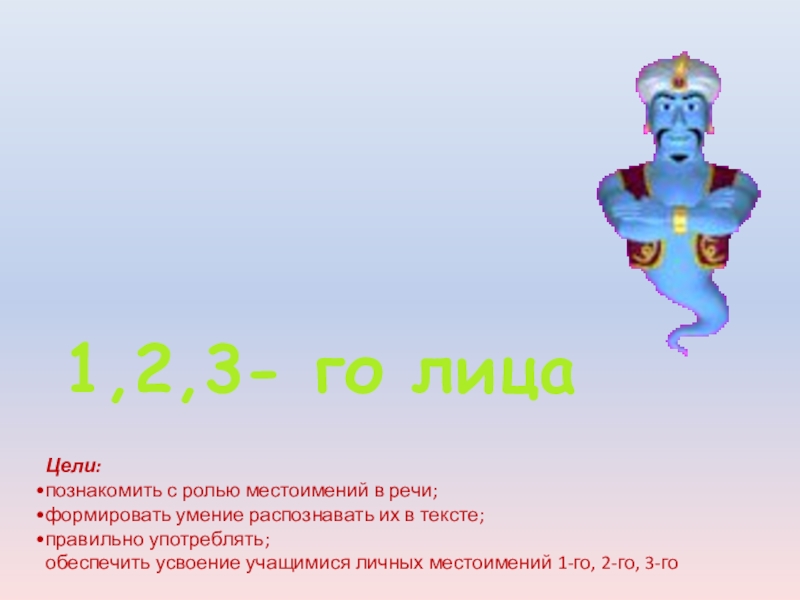 1,2,3- го лица

Цели:
•познакомить с ролью местоимений в речи;
•формировать умение распознавать их в тексте;
•правильно употреблять;
обеспечить усвоение учащимися личных местоимений 1-го, 2-го, 3-го